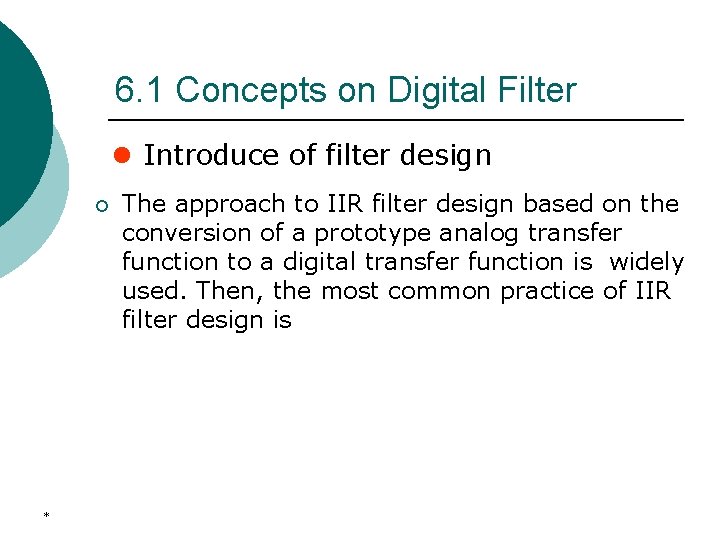 6.1 Concepts on Digital Filter

Introduce of filter design

The approach to IIR filter design based on the conversion of a prototype analog transfer function to a digital transfer function is widely used. Then, the most common practice of IIR filter design is

*